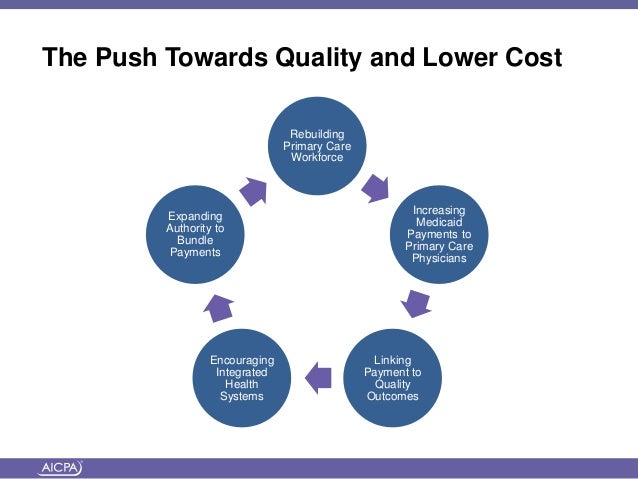 The Push Towards Quality and Lower Cost

Rebuilding Primary Care Workforce

Increasing Medicaid Payments to Primary Care Physicians

Linking Payment to Quality Outcomes

Encouraging Integrated Health Systems

Expanding Authority to Bundle Payments

AICPA